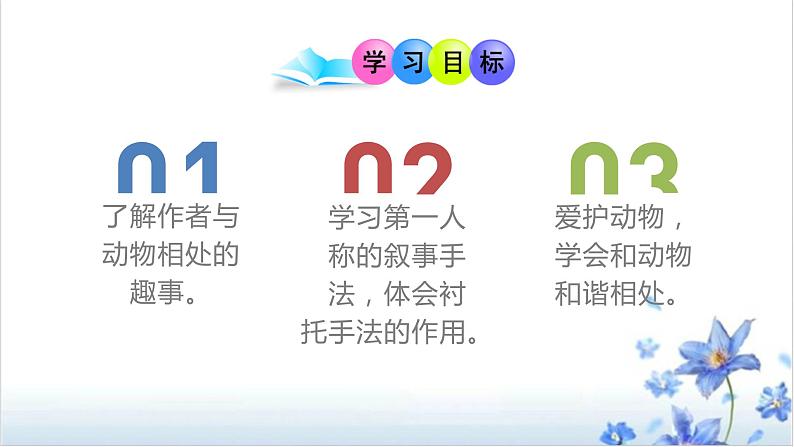 学习目标

01
了解作者与动物相处的趣事。

02
学习第一人称的叙事手法，体会衬托手法的作用。

03
爱护动物，学会和动物和谐相处。